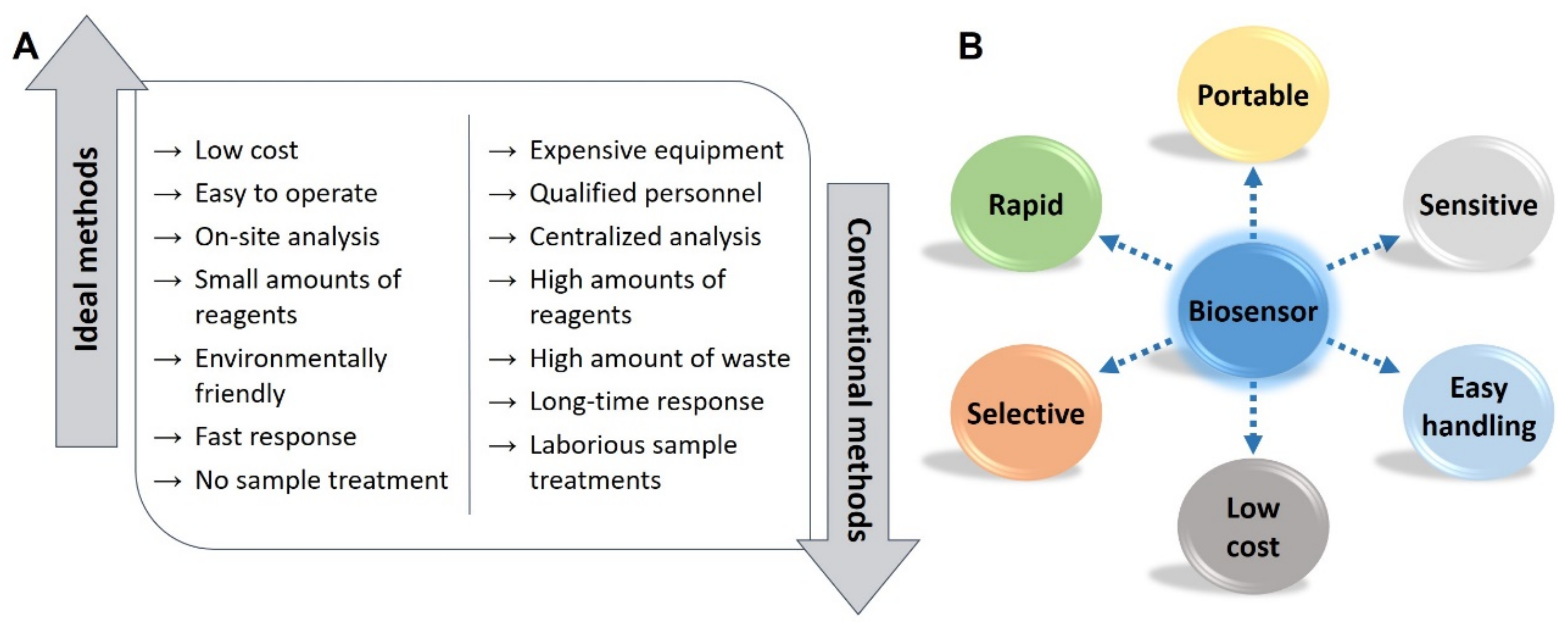 A

Ideal methods

→ Low cost
→ Easy to operate
→ On-site analysis
→ Small amounts of reagents
→ Environmentally friendly
→ Fast response
→ No sample treatment

→ Expensive equipment
→ Qualified personnel
→ Centralized analysis
→ High amounts of reagents
→ High amount of waste
→ Long-time response
→ Laborious sample treatments

Conventional methods

B

Portable

Rapid

Sensitive

Biosensor

Selective

Easy handling

Low cost